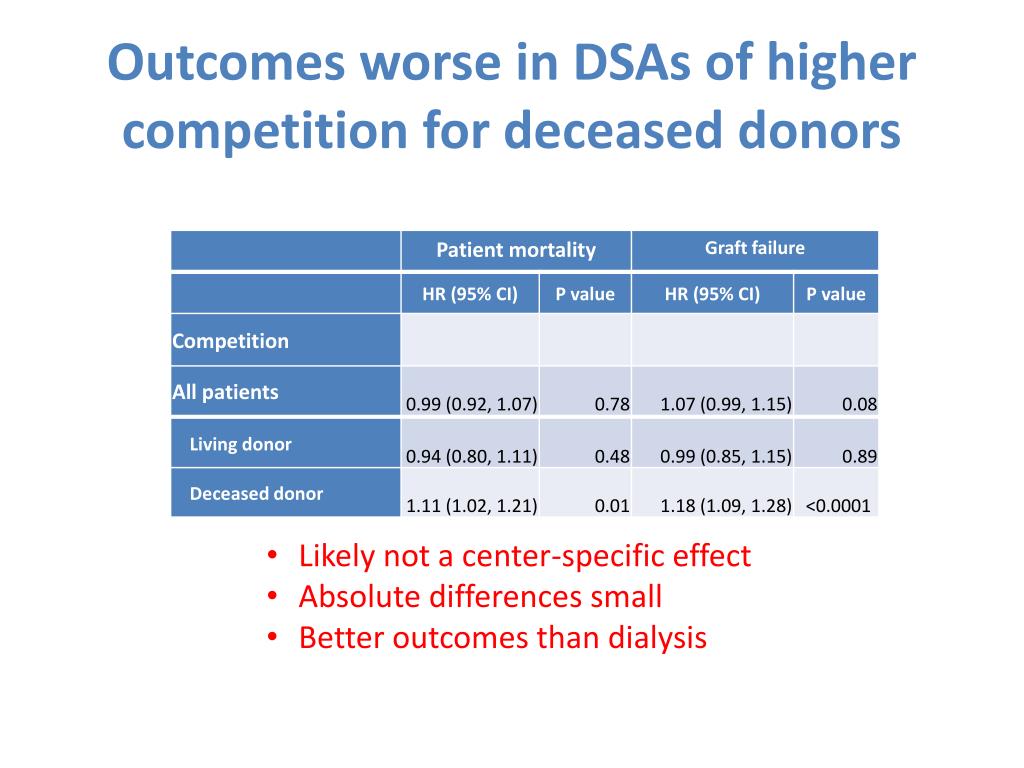 Outcomes worse in DSAs of higher competition for deceased donors

| | Patient mortality | | Graft failure | |
|---|---|---|---|---|
| | HR (95% CI) | P value | HR (95% CI) | P value |
| Competition | | | | |
| All patients | 0.99 (0.92, 1.07) | 0.78 | 1.07 (0.99, 1.15) | 0.08 |
| Living donor | 0.94 (0.80, 1.11) | 0.48 | 0.99 (0.85, 1.15) | 0.89 |
| Deceased donor | 1.11 (1.02, 1.21) | 0.01 | 1.18 (1.09, 1.28) | <0.0001 |

• Likely not a center-specific effect
• Absolute differences small
• Better outcomes than dialysis